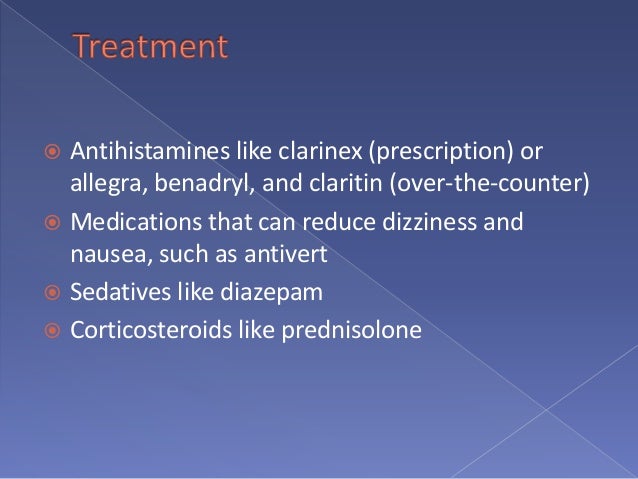 Treatment

Antihistamines like clarinex (prescription) or allegra, benadryl, and claritin (over-the-counter)

Medications that can reduce dizziness and nausea, such as antivert

Sedatives like diazepam

Corticosteroids like prednisolone